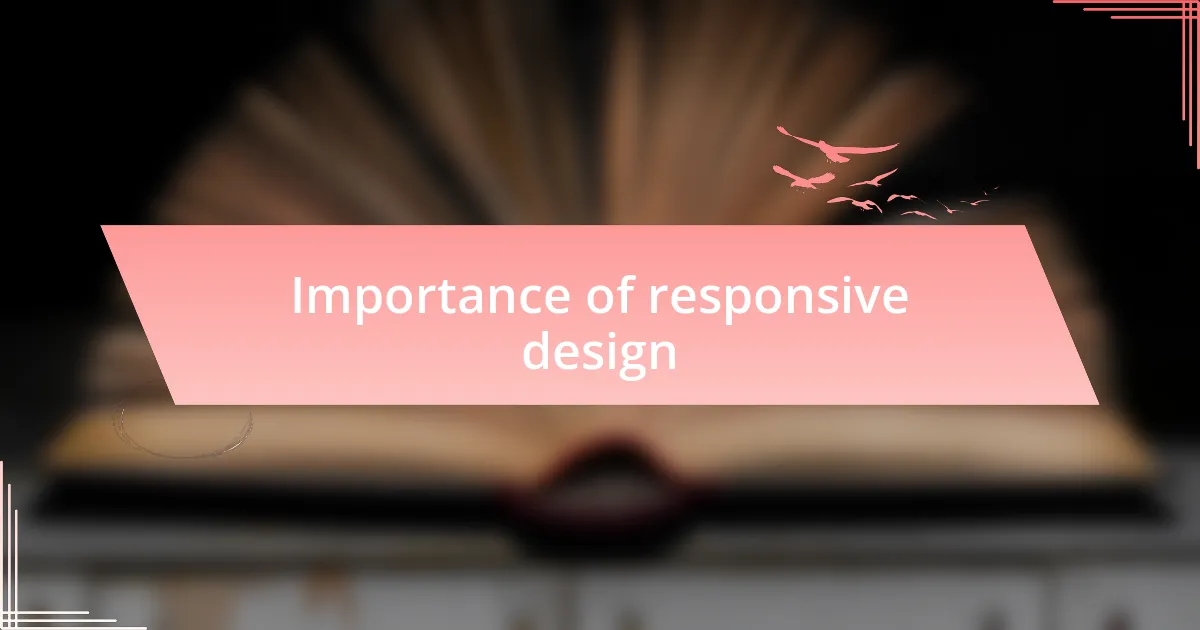 Importance of responsive design